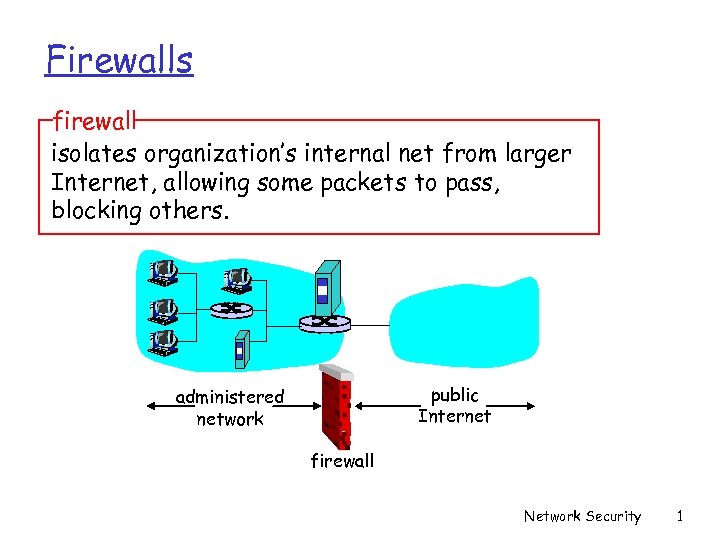 Firewalls

firewall
isolates organization's internal net from larger Internet, allowing some packets to pass, blocking others.

administered network

public Internet

firewall

Network Security 1